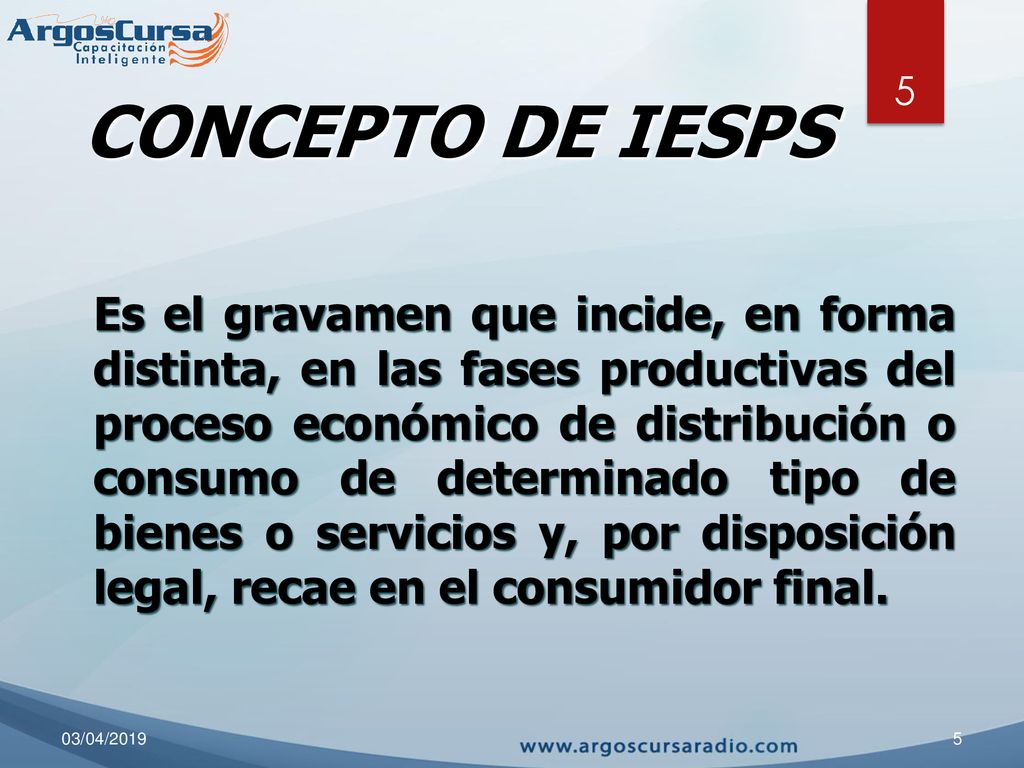 ArgosCursa
Capacitación
Inteligente

5

CONCEPTO DE IESPS

Es el gravamen que incide, en forma distinta, en las fases productivas del proceso económico de distribución o consumo de determinado tipo de bienes o servicios y, por disposición legal, recae en el consumidor final.

03/04/2019

www.argoscursaradio.com

5